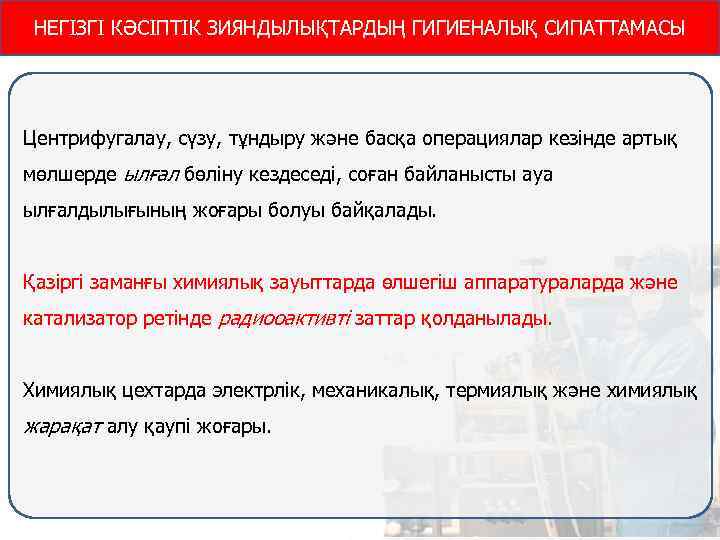 НЕГІЗГІ КӘСІПТІК ЗИЯНДЫЛЫҚТАРДЫҢ ГИГИЕНАЛЫҚ СИПАТТАМАСЫ

Центрифугалау, сүзу, тұндыру және басқа операциялар кезінде артық мөлшерде ылғал бөліну кездеседі, соған байланысты ауа ылғалдылығының жоғары болуы байқалады.

Қазіргі заманғы химиялық зауыттарда өлшегіш аппаратураларда және катализатор ретінде радиоактивті заттар қолданылады.

Химиялық цехтарда электрлік, механикалық, термиялық және химиялық жарақат алу қаупі жоғары.